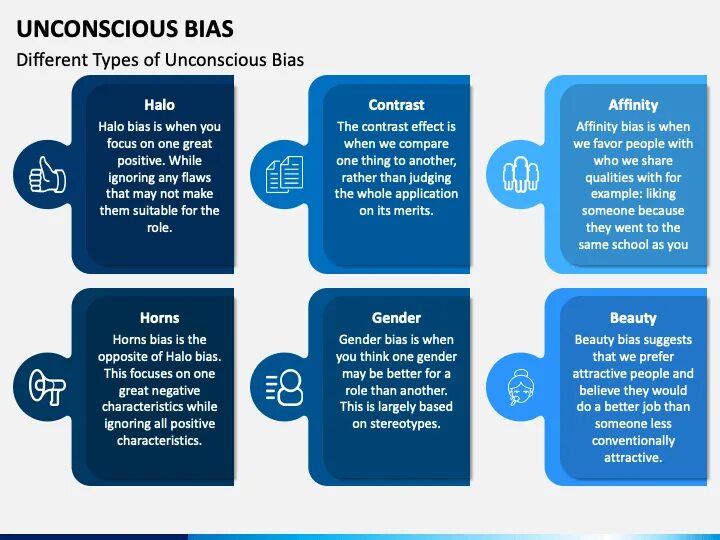 UNCONSCIOUS BIAS

Different Types of Unconscious Bias

Halo

Halo bias is when you focus on one great positive. While ignoring any flaws that may not make them suitable for the role.

Contrast

The contrast effect is when we compare one thing to another, rather than judging the whole application on its merits.

Affinity

Affinity bias is when we favor people with who we share qualities with for example: liking someone because they went to the same school as you

Horns

Horns bias is the opposite of Halo bias. This focuses on one great negative characteristics while ignoring all positive characteristics.

Gender

Gender bias is when you think one gender may be better for a role than another. This is largely based on stereotypes.

Beauty

Beauty bias suggests that we prefer attractive people and believe they would do a better job than someone less conventionally attractive.